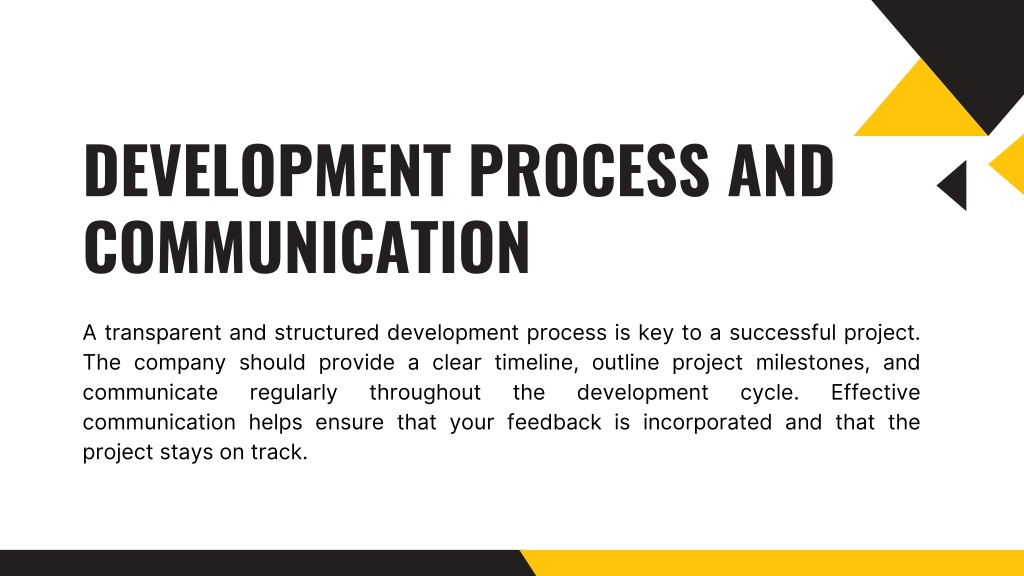 DEVELOPMENT PROCESS AND COMMUNICATION

A transparent and structured development process is key to a successful project. The company should provide a clear timeline, outline project milestones, and communicate regularly throughout the development cycle. Effective communication helps ensure that your feedback is incorporated and that the project stays on track.